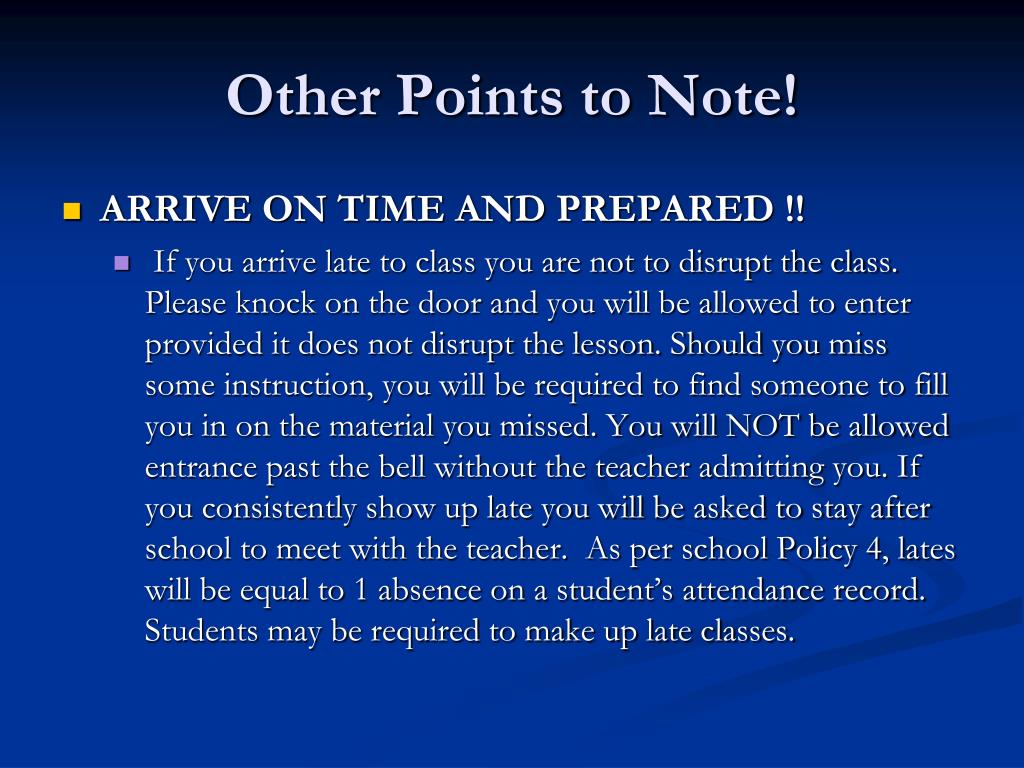 Other Points to Note!

ARRIVE ON TIME AND PREPARED !!

If you arrive late to class you are not to disrupt the class. Please knock on the door and you will be allowed to enter provided it does not disrupt the lesson. Should you miss some instruction, you will be required to find someone to fill you in on the material you missed. You will NOT be allowed entrance past the bell without the teacher admitting you. If you consistently show up late you will be asked to stay after school to meet with the teacher. As per school Policy 4, lates will be equal to 1 absence on a student's attendance record. Students may be required to make up late classes.